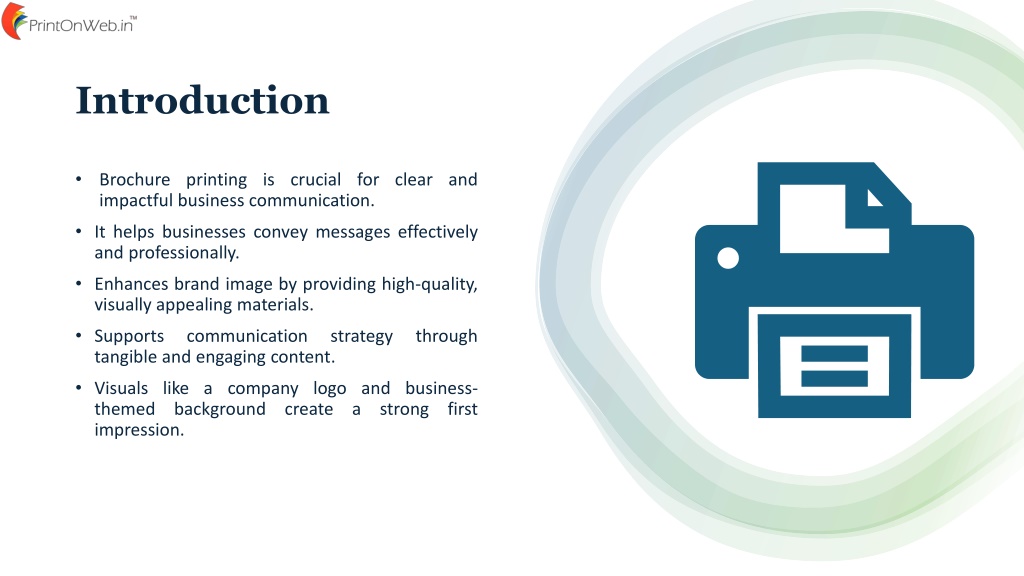 PrintOnWeb.in™

Introduction

• Brochure printing is crucial for clear and impactful business communication.

• It helps businesses convey messages effectively and professionally.

• Enhances brand image by providing high-quality, visually appealing materials.

• Supports communication strategy through tangible and engaging content.

• Visuals like a company logo and business-themed background create a strong first impression.